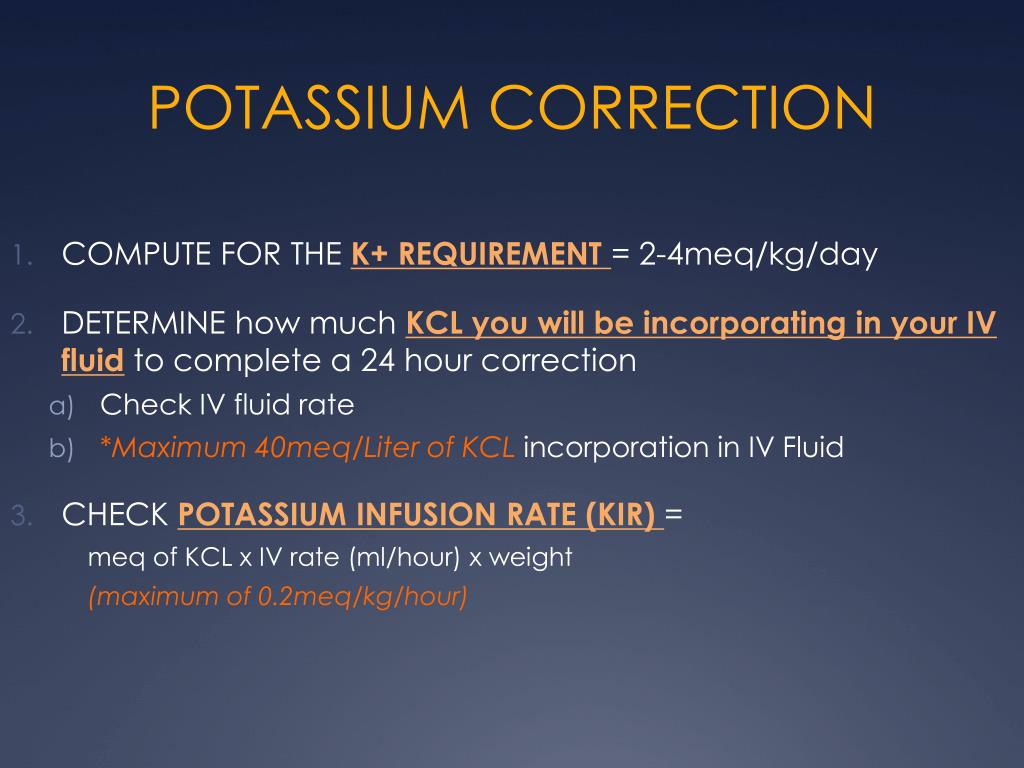 POTASSIUM CORRECTION

1. COMPUTE FOR THE K+ REQUIREMENT = 2-4meq/kg/day

2. DETERMINE how much KCL you will be incorporating in your IV fluid to complete a 24 hour correction

a) Check IV fluid rate

b) *Maximum 40meq/Liter of KCL incorporation in IV Fluid

3. CHECK POTASSIUM INFUSION RATE (KIR) =

meq of KCL x IV rate (ml/hour) x weight

(maximum of 0.2meq/kg/hour)